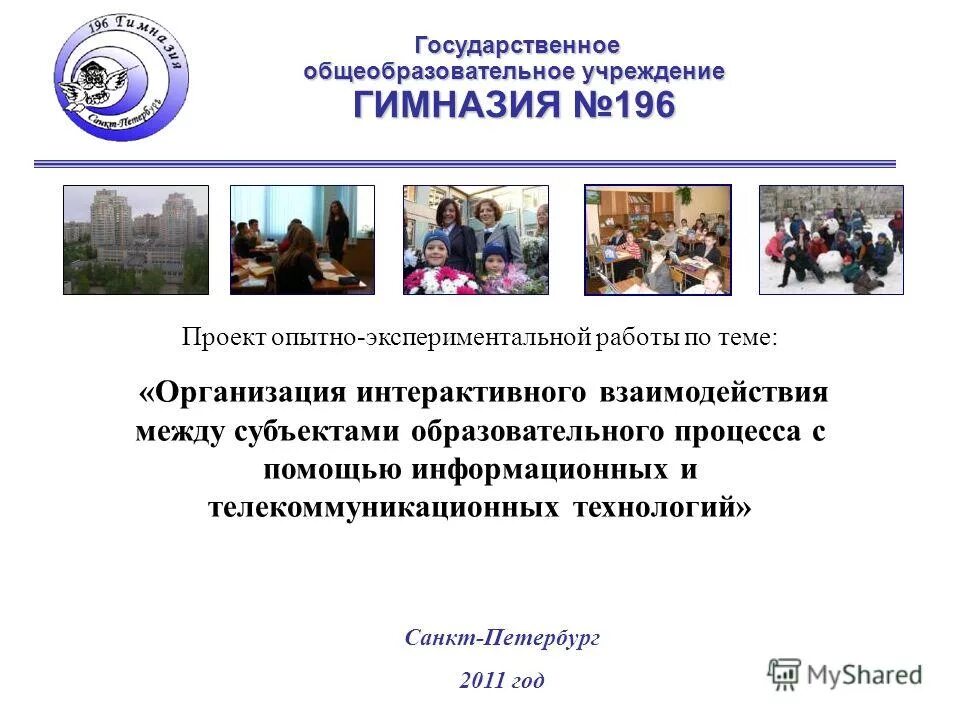 196 Гимназия
Санкт-Петербург

Государственное общеобразовательное учреждение
ГИМНАЗИЯ №196

Проект опытно-экспериментальной работы по теме:

«Организация интерактивного взаимодействия между субъектами образовательного процесса с помощью информационных и телекоммуникационных технологий»

Санкт-Петербург

2011 год

MyShared